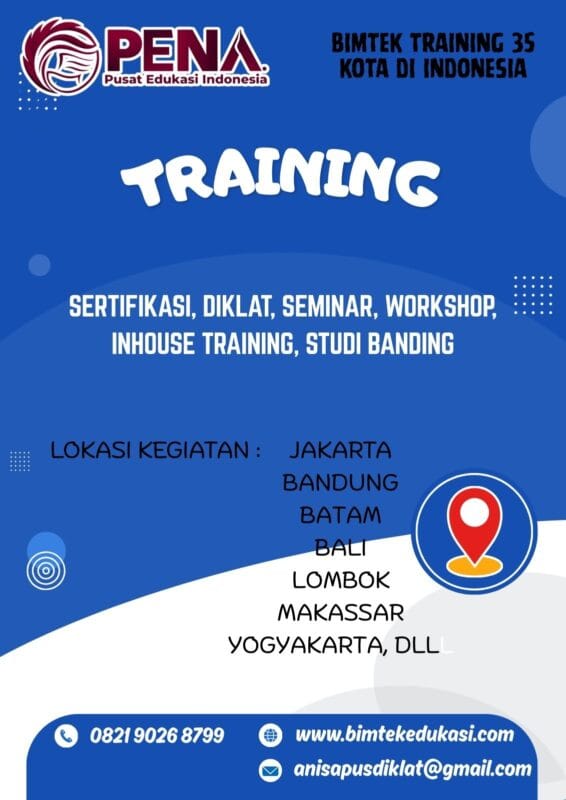 PENA
Pusat Edukasi Indonesia

BIMTEK TRAINING 35 KOTA DI INDONESIA

TRAINING

SERTIFIKASI, DIKLAT, SEMINAR, WORKSHOP, INHOUSE TRAINING, STUDI BANDING

LOKASI KEGIATAN : JAKARTA
BANDUNG
BATAM
BALI
LOMBOK
MAKASSAR
YOGYAKARTA, DLL

0821 9026 8799
www.bimtekedukasi.com
anisapusdiklat@gmail.com